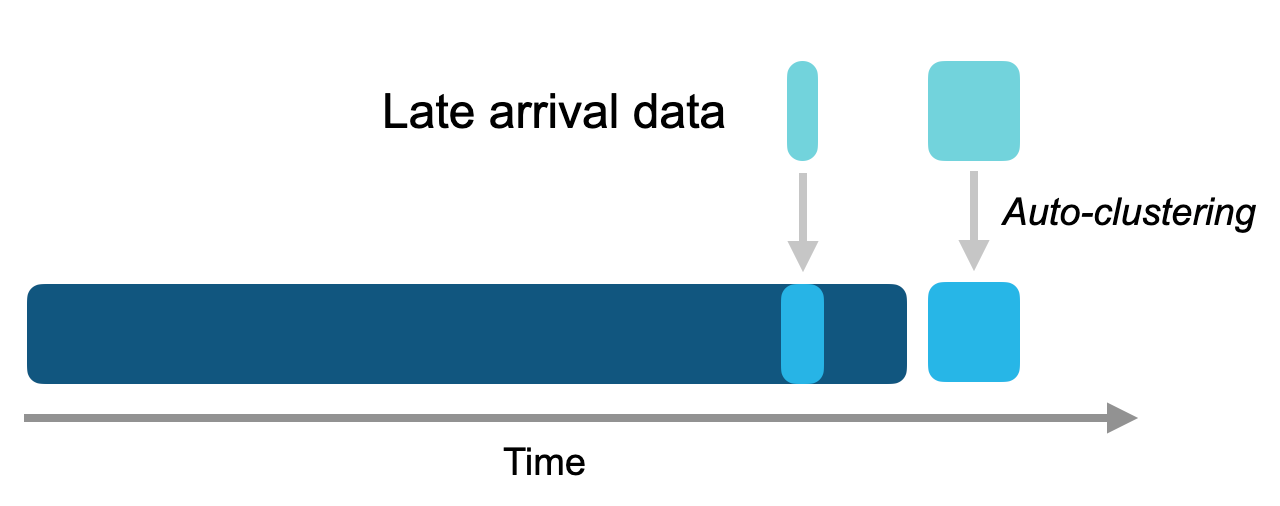 Late arrival data

Auto-clustering

Time